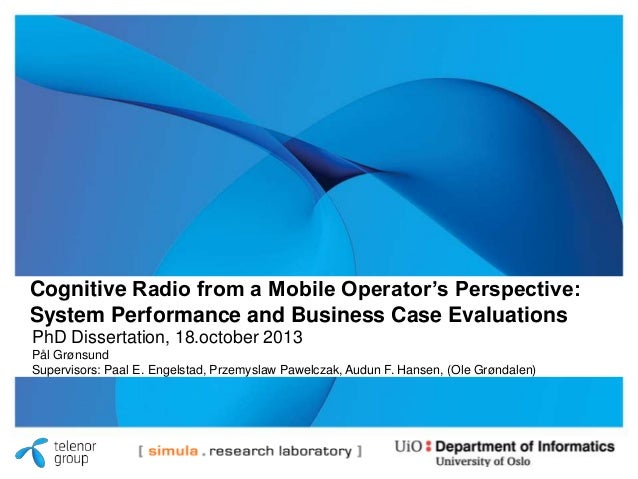 Cognitive Radio from a Mobile Operator's Perspective: System Performance and Business Case Evaluations

PhD Dissertation, 18.october 2013

Pål Grønsund

Supervisors: Paal E. Engelstad, Przemyslaw Pawelczak, Audun F. Hansen, (Ole Grøndalen)

telenor group

[ simula . research laboratory ]

UiO : Department of Informatics
University of Oslo